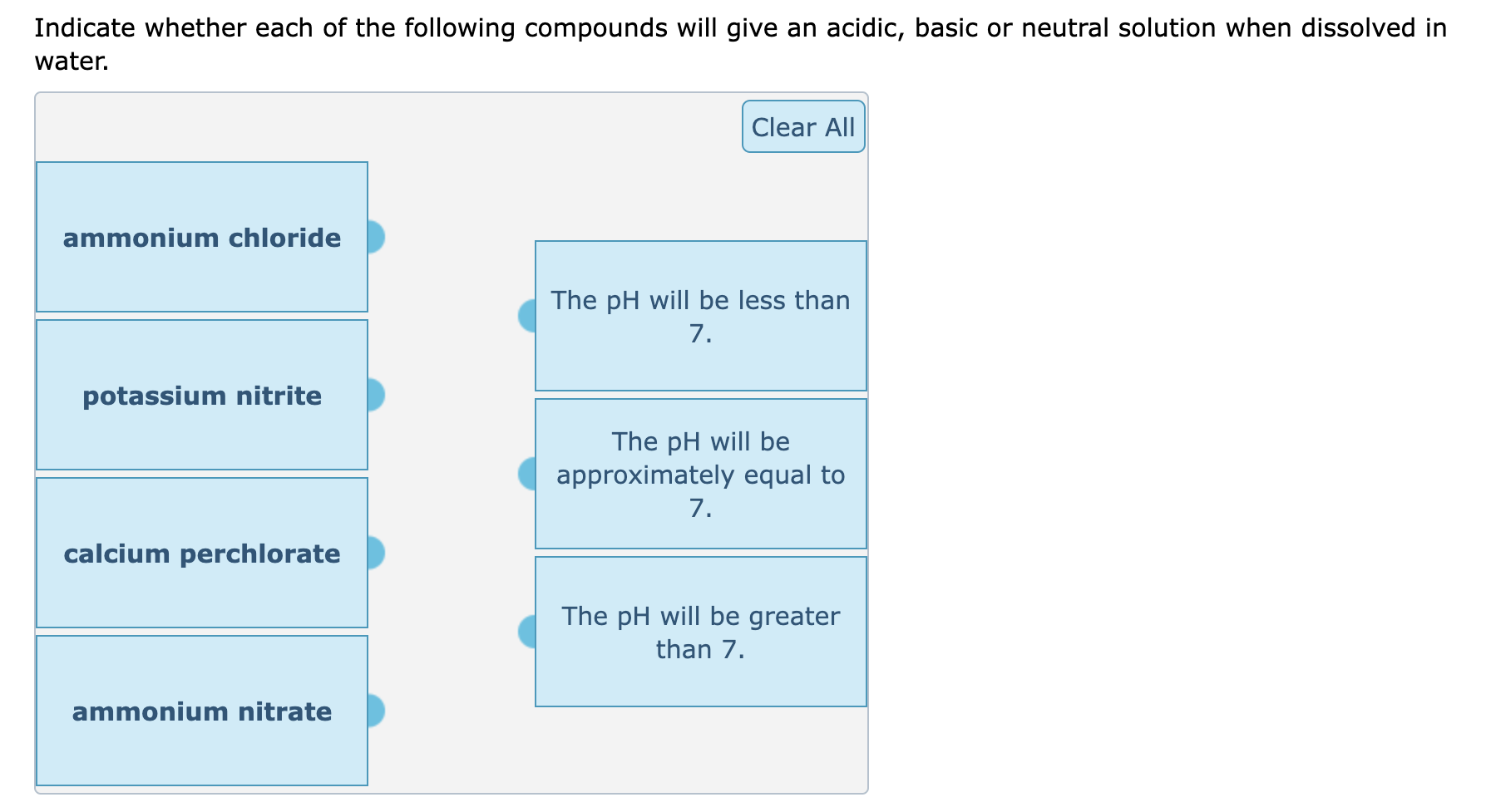 Indicate whether each of the following compounds will give an acidic, basic or neutral solution when dissolved in water.

Clear All

ammonium chloride

potassium nitrite

calcium perchlorate

ammonium nitrate

The pH will be less than 7.

The pH will be approximately equal to 7.

The pH will be greater than 7.